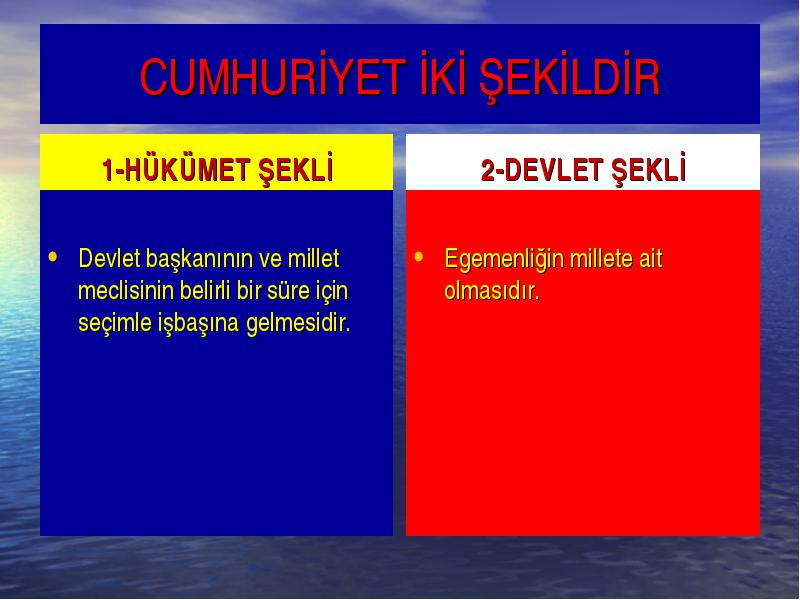 CUMHURİYET İKİ ŞEKİLDİR

1-HÜKÜMET ŞEKLİ

• Devlet başkanının ve millet meclisinin belirli bir süre için seçimle işbaşına gelmesidir.

2-DEVLET ŞEKLİ

• Egemenliğin millete ait olmasıdır.